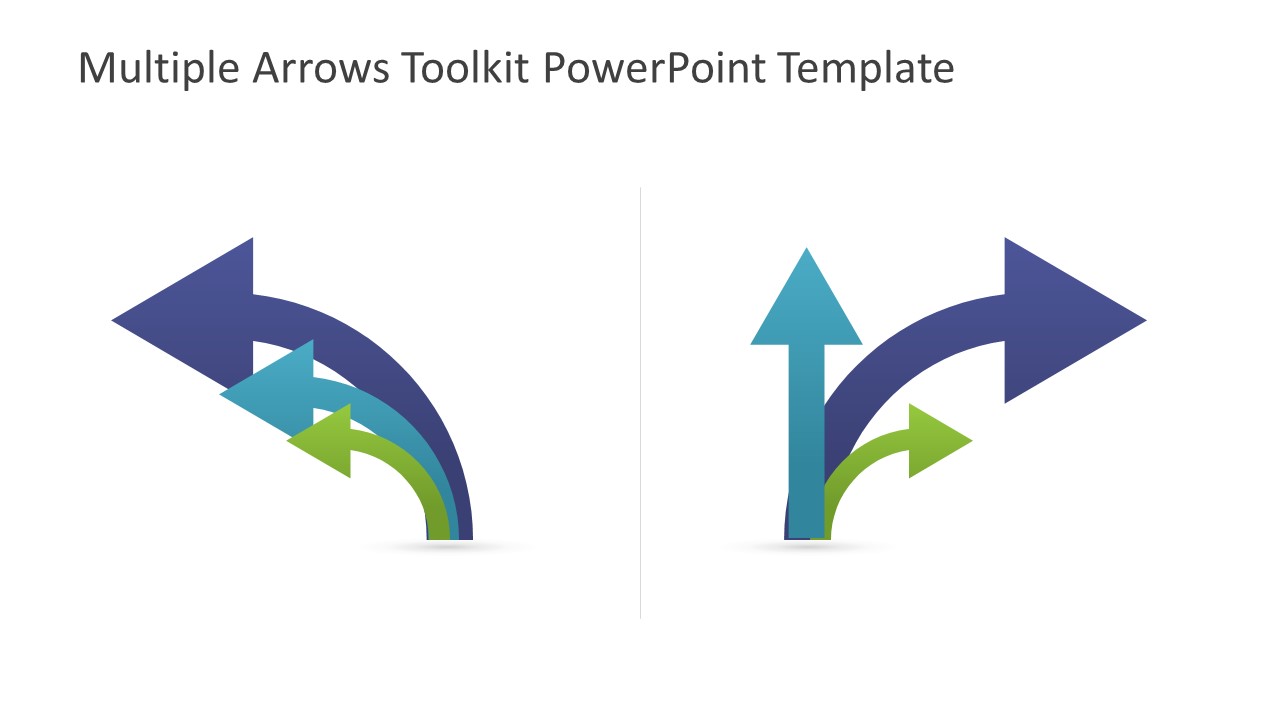 Multiple Arrows Toolkit PowerPoint Template